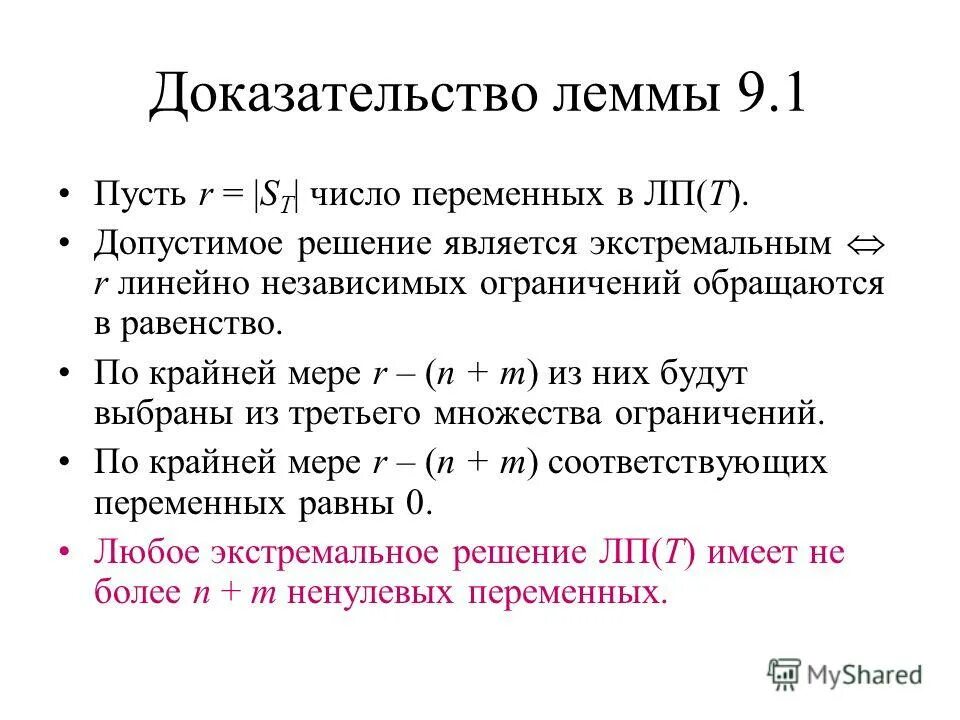 Доказательство леммы 9.1

• Пусть $r = |S_T|$ число переменных в ЛП($T$).
• Допустимое решение является экстремальным $\Leftrightarrow$ $r$ линейно независимых ограничений обращаются в равенство.
• По крайней мере $r – (n + m)$ из них будут выбраны из третьего множества ограничений.
• По крайней мере $r – (n + m)$ соответствующих переменных равны 0.
• Любое экстремальное решение ЛП($T$) имеет не более $n + m$ ненулевых переменных.

MyShared